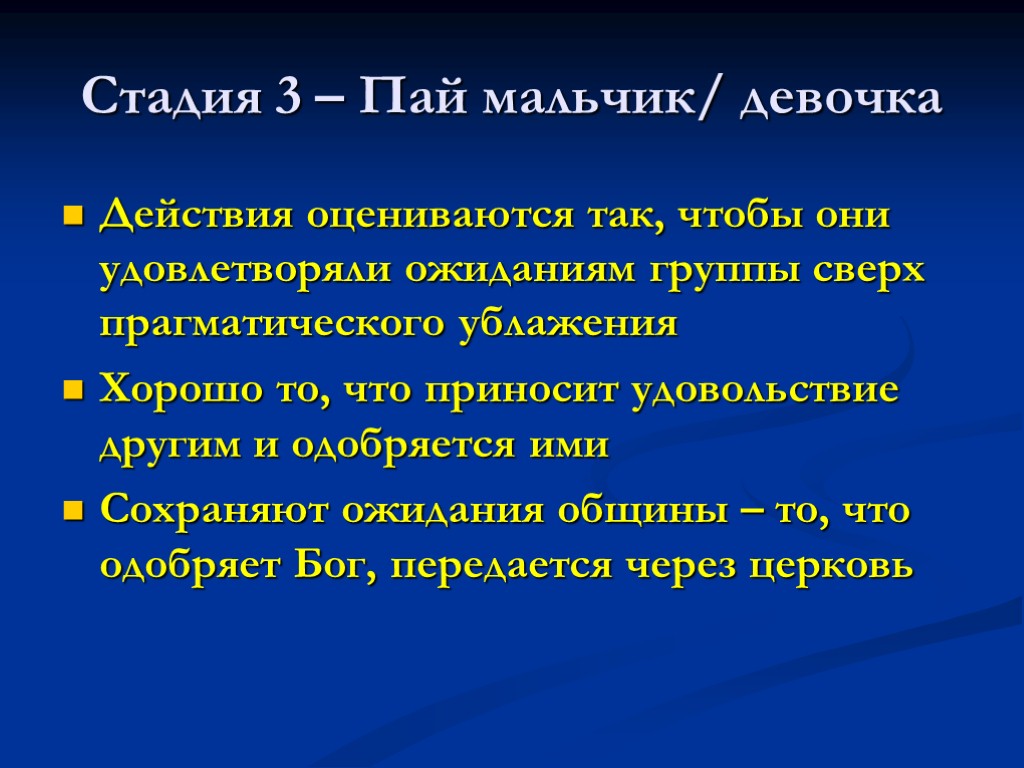 Стадия 3 – Пай мальчик/ девочка

Действия оцениваются так, чтобы они удовлетворяли ожиданиям группы сверх прагматического ублажения

Хорошо то, что приносит удовольствие другим и одобряется ими

Сохраняют ожидания общины – то, что одобряет Бог, передается через церковь